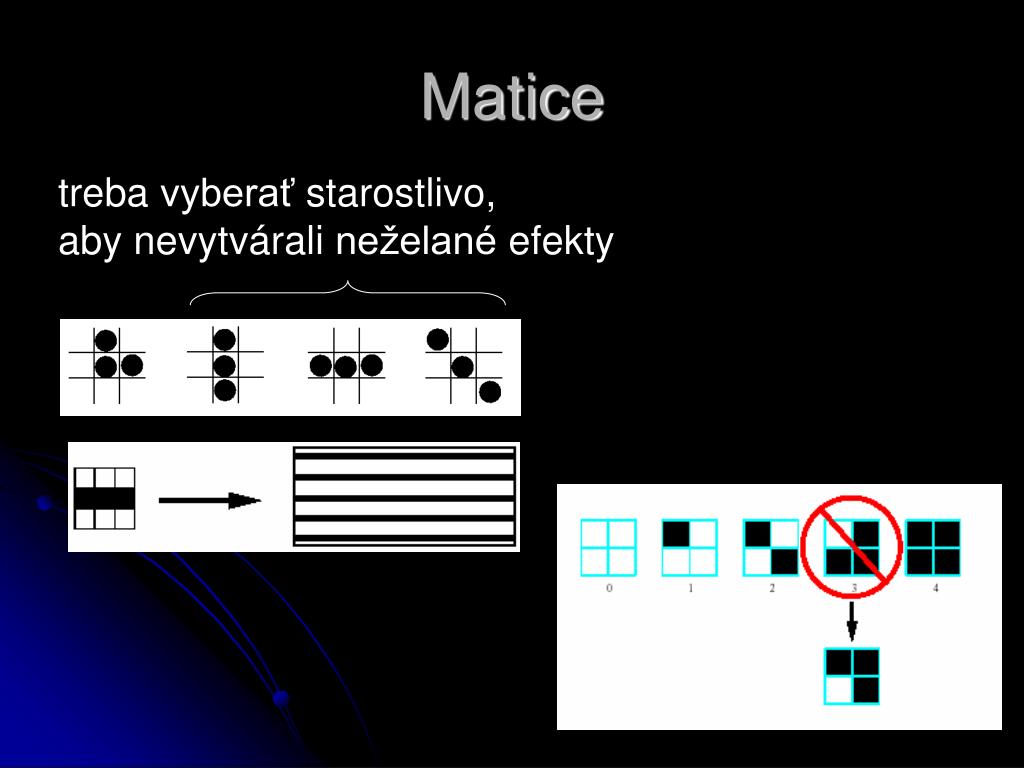 Matice

treba vyberať starostlivo,
aby nevytvárali neželané efekty

0 1 2 3 4